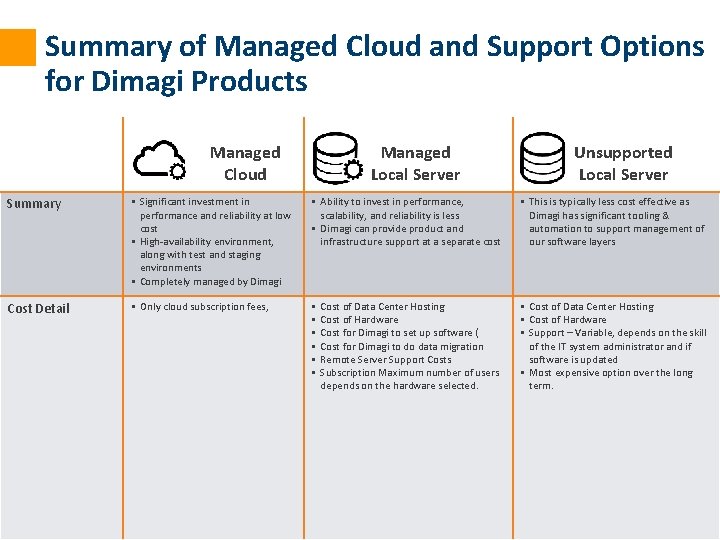 Summary of Managed Cloud and Support Options for Dimagi Products

| | Managed Cloud | Managed Local Server | Unsupported Local Server |
|---|---|---|---|
| Summary | ▪ Significant investment in performance and reliability at low cost ▪ High-availability environment, along with test and staging environments ▪ Completely managed by Dimagi | ▪ Ability to invest in performance, scalability, and reliability is less ▪ Dimagi can provide product and infrastructure support at a separate cost | ▪ This is typically less cost effective as Dimagi has significant tooling & automation to support management of our software layers |
| Cost Detail | ▪ Only cloud subscription fees, | ▪ Cost of Data Center Hosting ▪ Cost of Hardware ▪ Cost for Dimagi to set up software ( ▪ Cost for Dimagi to do data migration ▪ Remote Server Support Costs ▪ Subscription Maximum number of users depends on the hardware selected. | ▪ Cost of Data Center Hosting ▪ Cost of Hardware ▪ Support – Variable, depends on the skill of the IT system administrator and if software is updated ▪ Most expensive option over the long term. |